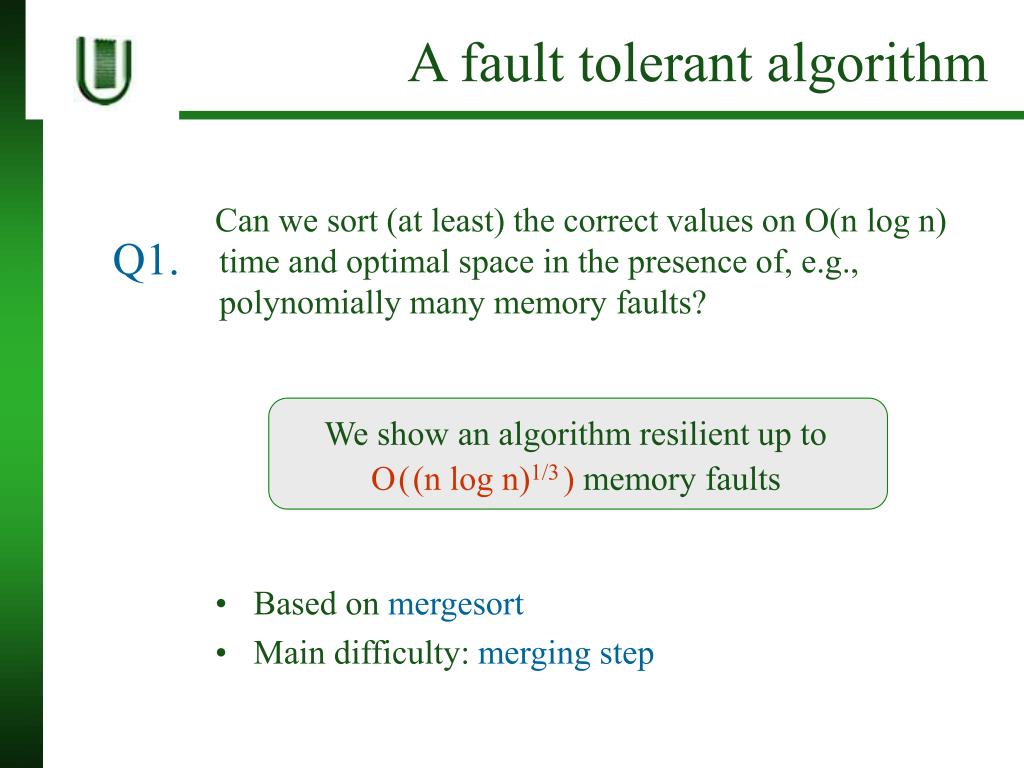 A fault tolerant algorithm

Q1. Can we sort (at least) the correct values on O(n log n) time and optimal space in the presence of, e.g., polynomially many memory faults?

We show an algorithm resilient up to $O((n \log n)^{1/3})$ memory faults

• Based on mergesort
• Main difficulty: merging step